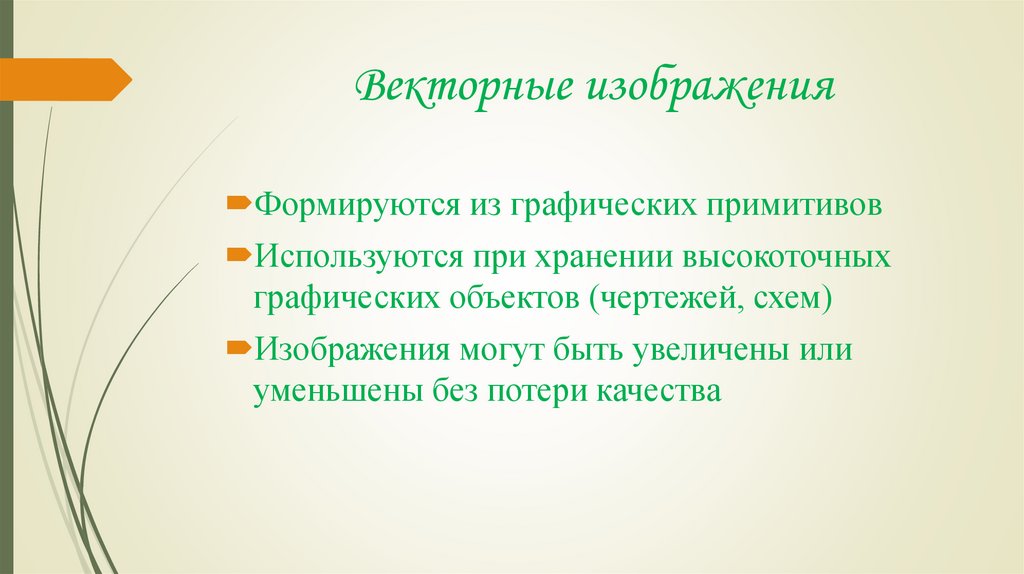 Векторные изображения

Формируются из графических примитивов

Используются при хранении высокоточных графических объектов (чертежей, схем)

Изображения могут быть увеличены или уменьшены без потери качества